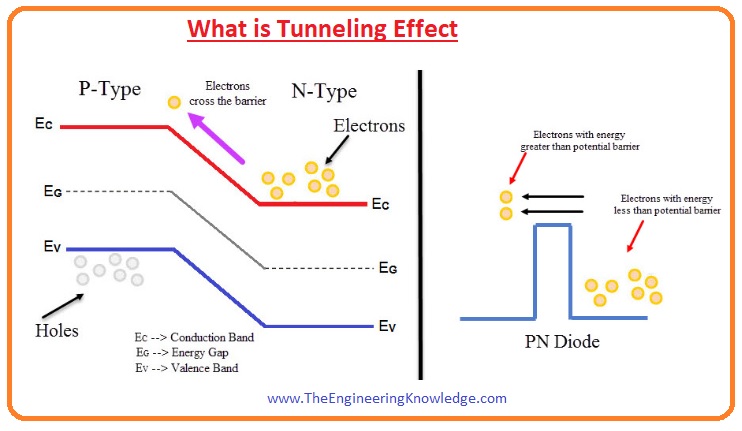 What is Tunneling Effect

P-Type

Electrons cross the barrier

N-Type

Electrons

Ec

Ec

EG

EG

Ev

Ev

Holes

Ec --> Conduction Band
EG --> Energy Gap
Ev --> Valence Band

Electrons with energy greater than potential barrier

Electrons with energy less than potential barrier

PN Diode

www.TheEngineeringKnowledge.com